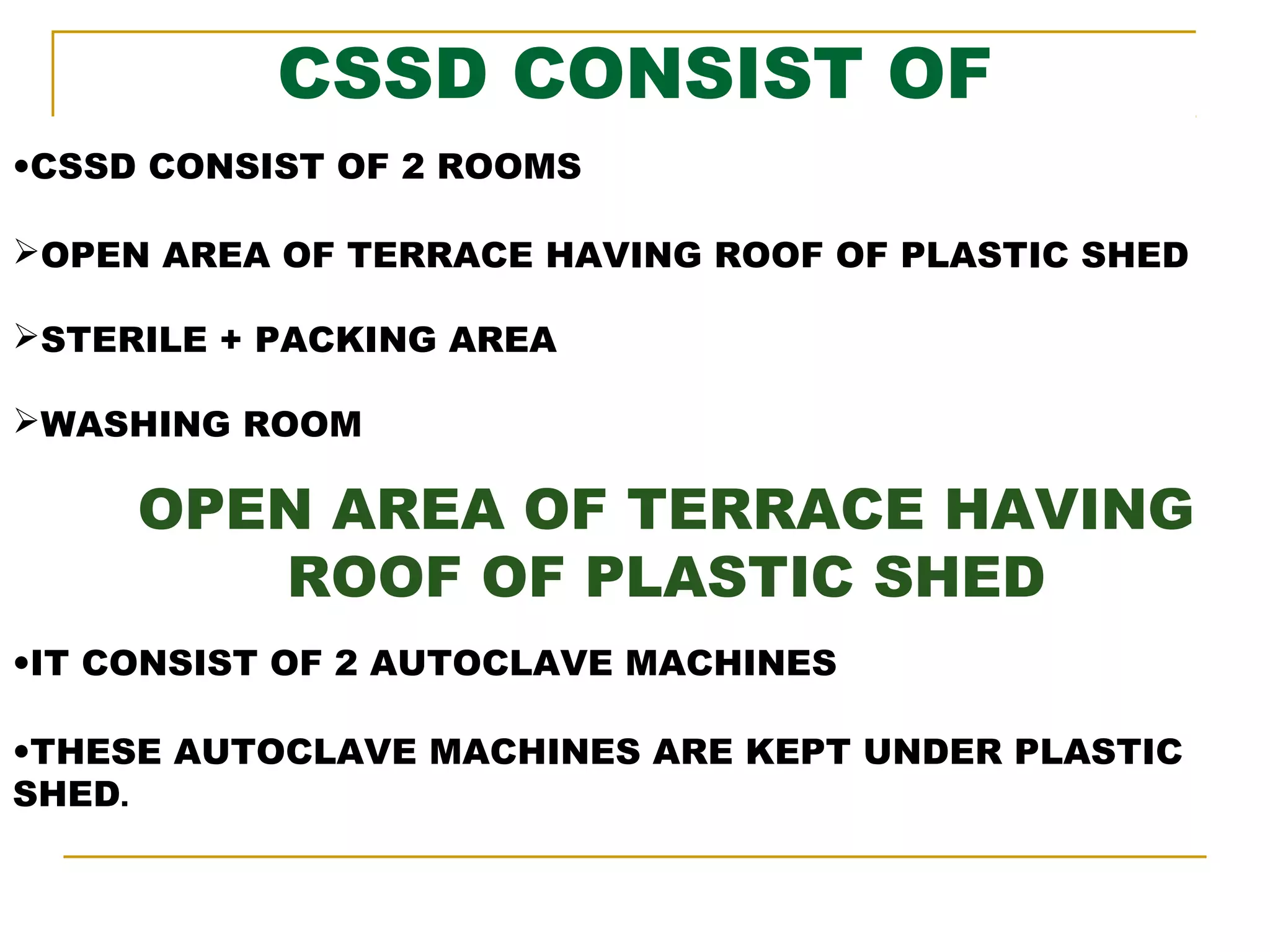 CSSD CONSIST OF

•CSSD CONSIST OF 2 ROOMS

➢OPEN AREA OF TERRACE HAVING ROOF OF PLASTIC SHED

➢STERILE + PACKING AREA

➢WASHING ROOM

OPEN AREA OF TERRACE HAVING ROOF OF PLASTIC SHED

•IT CONSIST OF 2 AUTOCLAVE MACHINES

•THESE AUTOCLAVE MACHINES ARE KEPT UNDER PLASTIC SHED.